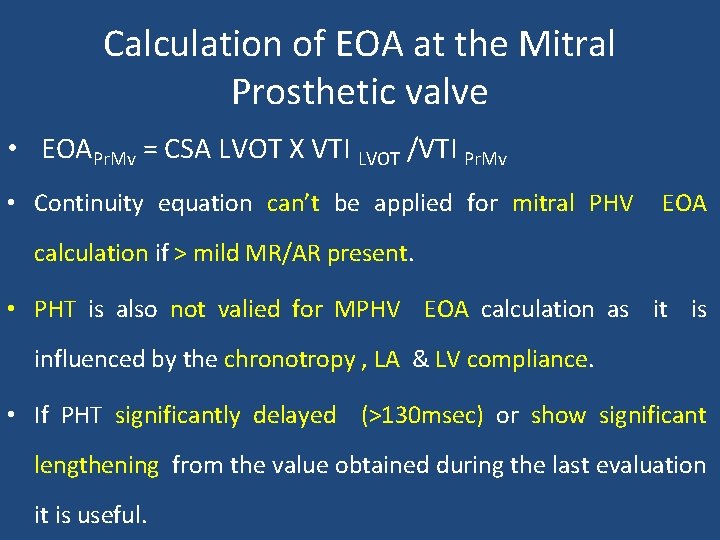 Calculation of EOA at the Mitral Prosthetic valve

• $EOA_{PrMv}$ = CSA LVOT X VTI $_{LVOT}$ /VTI $_{PrMv}$

• Continuity equation can't be applied for mitral PHV EOA calculation if > mild MR/AR present.

• PHT is also not valied for MPHV EOA calculation as it is influenced by the chronotropy , LA & LV compliance.

• If PHT significantly delayed (>130msec) or show significant lengthening from the value obtained during the last evaluation it is useful.